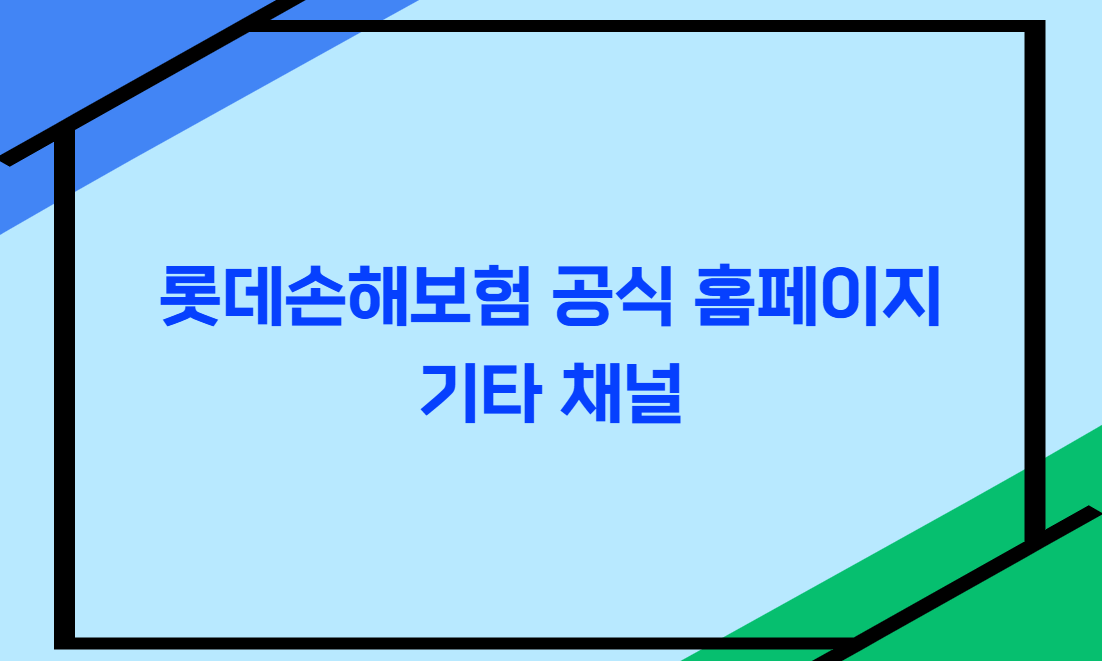 롯데손해보험 공식 홈페이지 기타 채널